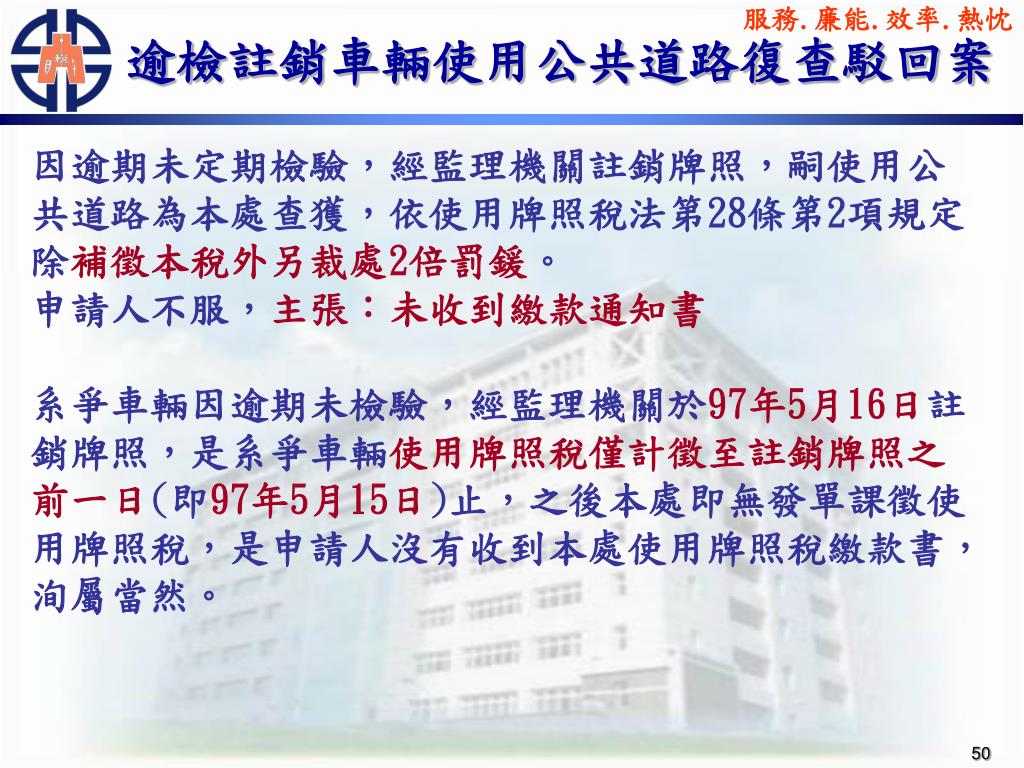 服務.廉能.效率.熱忱

逾檢註銷車輛使用公共道路復查駁回案

因逾期未定期檢驗，經監理機關註銷牌照，嗣使用公共道路為本處查獲，依使用牌照稅法第28條第2項規定除補徵本稅外另裁處2倍罰鍰。
申請人不服，主張：未收到繳款通知書

系爭車輛因逾期未檢驗，經監理機關於97年5月16日註銷牌照，是系爭車輛使用牌照稅僅計徵至註銷牌照之前一日(即97年5月15日)止，之後本處即無發單課徵使用牌照稅，是申請人沒有收到本處使用牌照稅繳款書，洵屬當然。

50